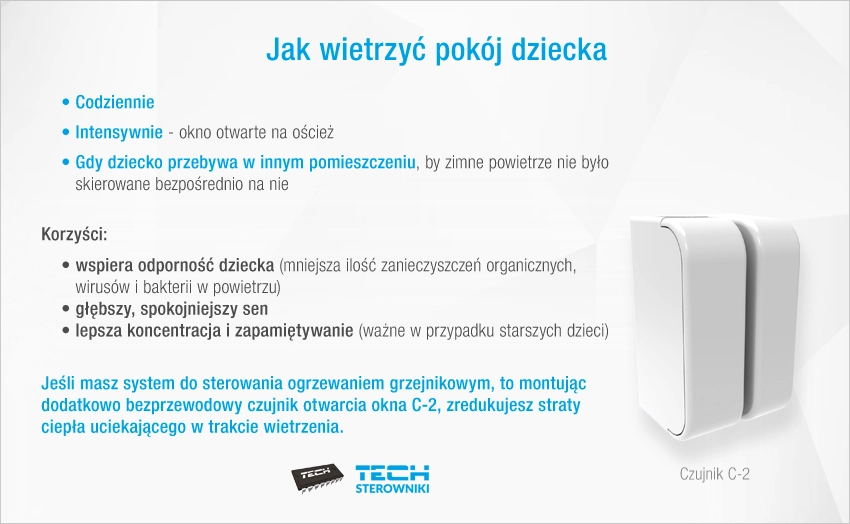 Jak wietrzyć pokój dziecka

• Codziennie
• Intensywnie - okno otwarte na oścież
• Gdy dziecko przebywa w innym pomieszczeniu, by zimne powietrze nie było skierowane bezpośrednio na nie

Korzyści:

• wspiera odporność dziecka (mniejsza ilość zanieczyszczeń organicznych, wirusów i bakterii w powietrzu)
• głębszy, spokojniejszy sen
• lepsza koncentracja i zapamiętywanie (ważne w przypadku starszych dzieci)

Jeśli masz system do sterowania ogrzewaniem grzejnikowym, to montując dodatkowo bezprzewodowy czujnik otwarcia okna C-2, zredukujesz straty ciepła uciekającego w trakcie wietrzenia.

TECH
TECH
STEROWNIKI

Czujnik C-2